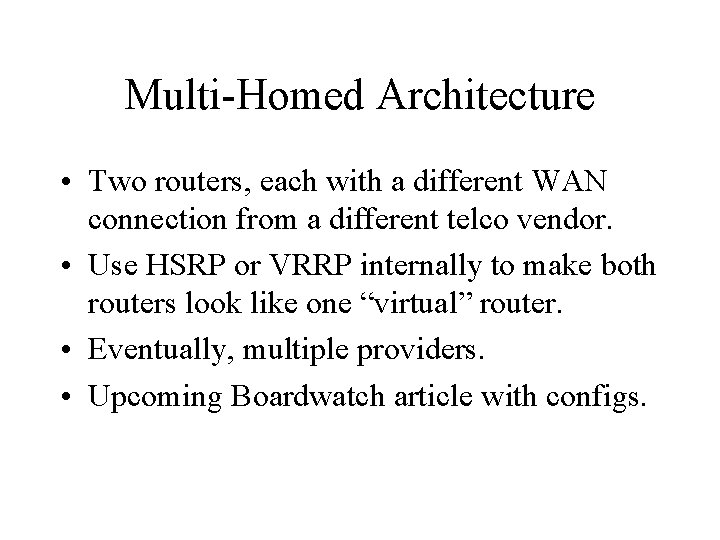 Multi-Homed Architecture

• Two routers, each with a different WAN connection from a different telco vendor.
• Use HSRP or VRRP internally to make both routers look like one “virtual” router.
• Eventually, multiple providers.
• Upcoming Boardwatch article with configs.